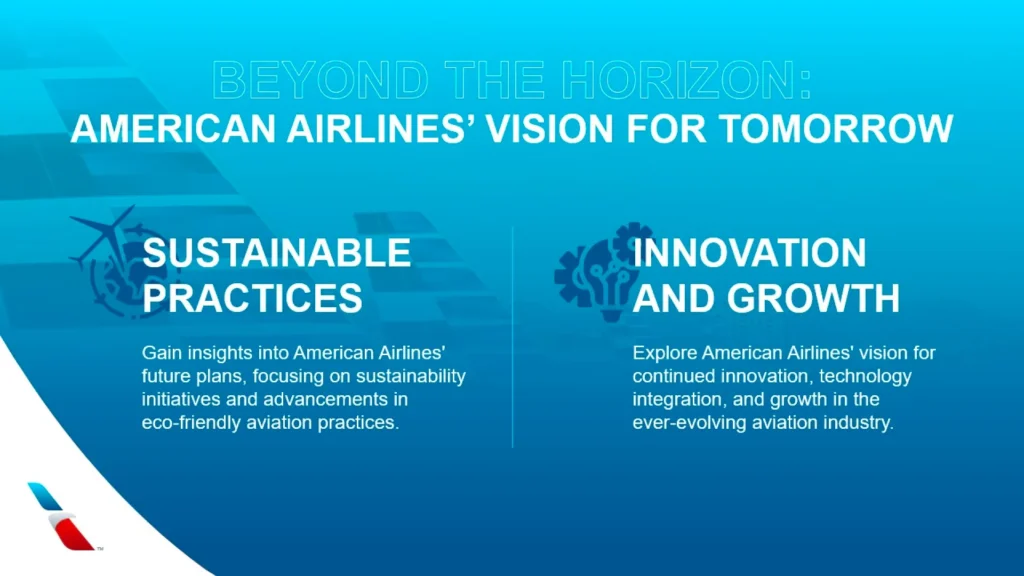 BEYOND THE HORIZON:
AMERICAN AIRLINES' VISION FOR TOMORROW

SUSTAINABLE PRACTICES

Gain insights into American Airlines' future plans, focusing on sustainability initiatives and advancements in eco-friendly aviation practices.

INNOVATION AND GROWTH

Explore American Airlines' vision for continued innovation, technology integration, and growth in the ever-evolving aviation industry.

TM